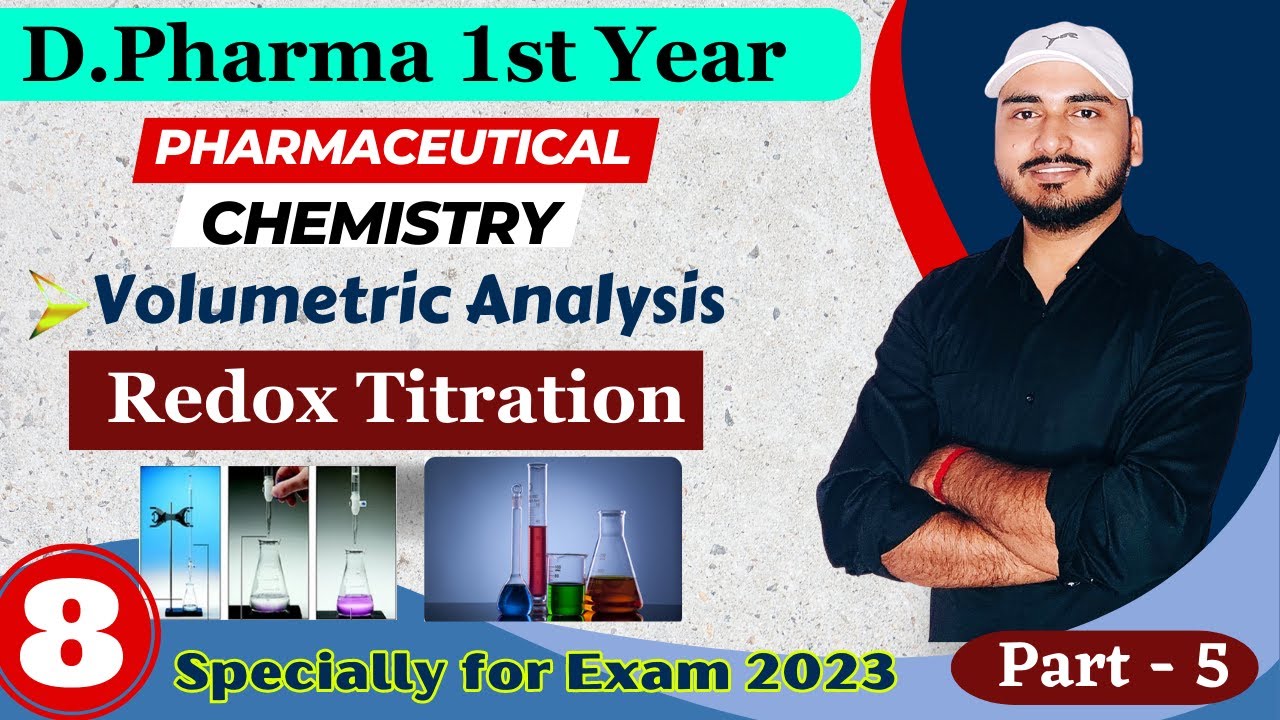 D.Pharma 1st Year

PHARMACEUTICAL

CHEMISTRY

Volumetric Analysis

Redox Titration

8

Specially for Exam 2023

Part - 5